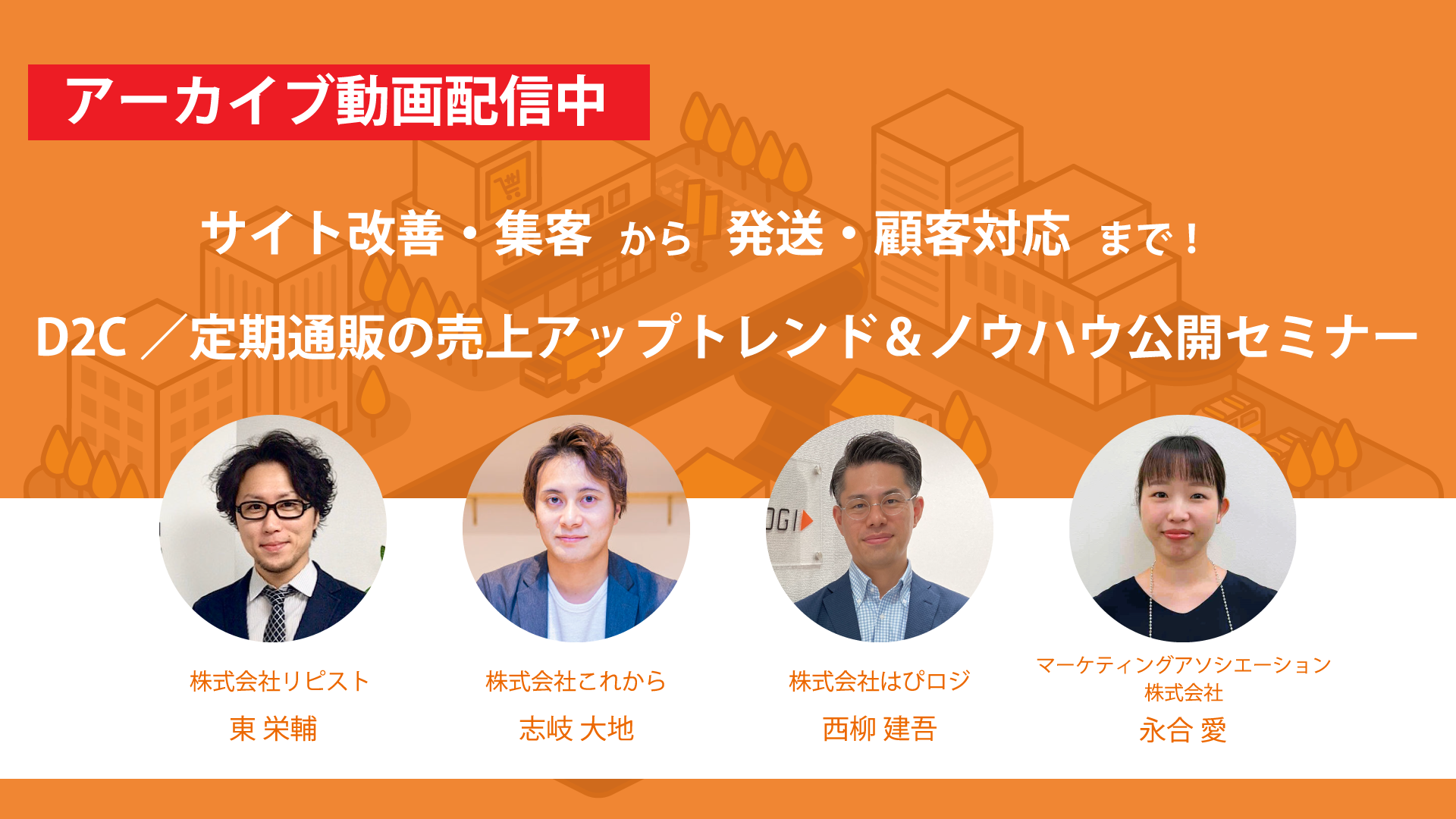 アーカイブ動画配信中

サイト改善・集客 から 発送・顧客対応 まで！

D2C ／定期通販の売上アップトレンド＆ノウハウ公開セミナー

OGI

株式会社リピスト
東 栄輔

株式会社これから
志岐 大地

株式会社はぴロジ
西柳 建吾

マーケティングアソシエーション株式会社
永合 愛